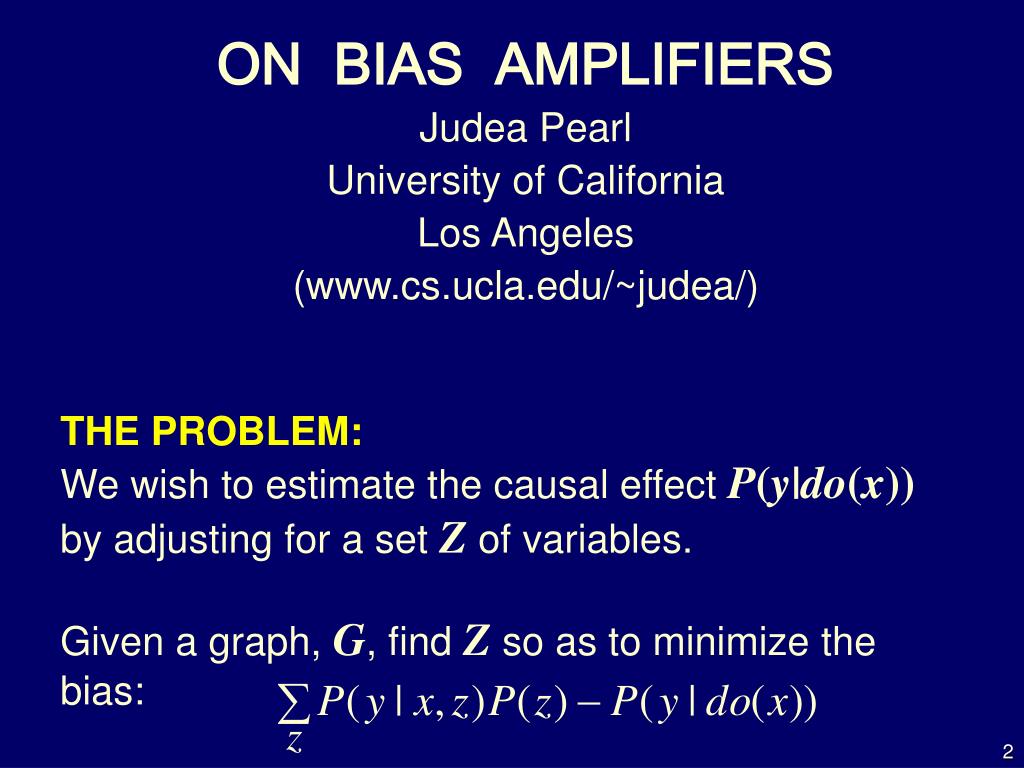 ON BIAS AMPLIFIERS
Judea Pearl
University of California
Los Angeles
(www.cs.ucla.edu/~judea/)

THE PROBLEM:
We wish to estimate the causal effect $P(y|do(x))$ by adjusting for a set $Z$ of variables.

Given a graph, $G$, find $Z$ so as to minimize the bias: $\sum_{z} P(y \mid x, z)P(z) - P(y \mid do(x))$

2